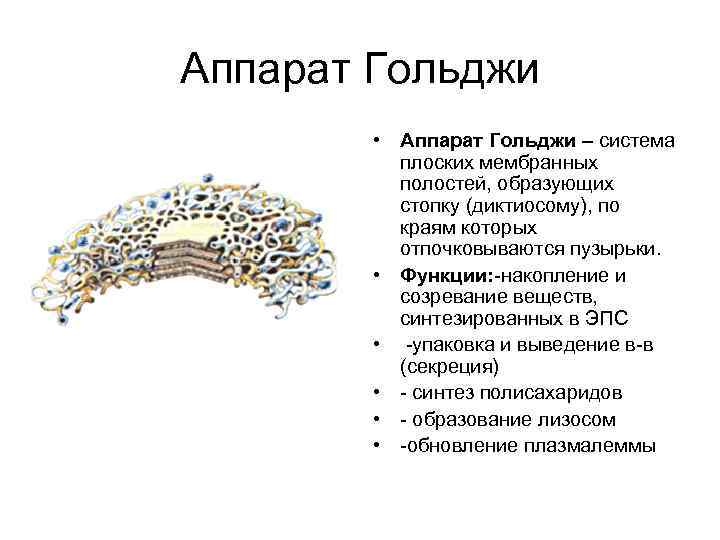 Аппарат Гольджи

• Аппарат Гольджи – система плоских мембранных полостей, образующих стопку (диктиосому), по краям которых отпочковываются пузырьки.
• Функции:-накопление и созревание веществ, синтезированных в ЭПС
• -упаковка и выведение в-в (секреция)
• - синтез полисахаридов
• - образование лизосом
• -обновление плазмалеммы